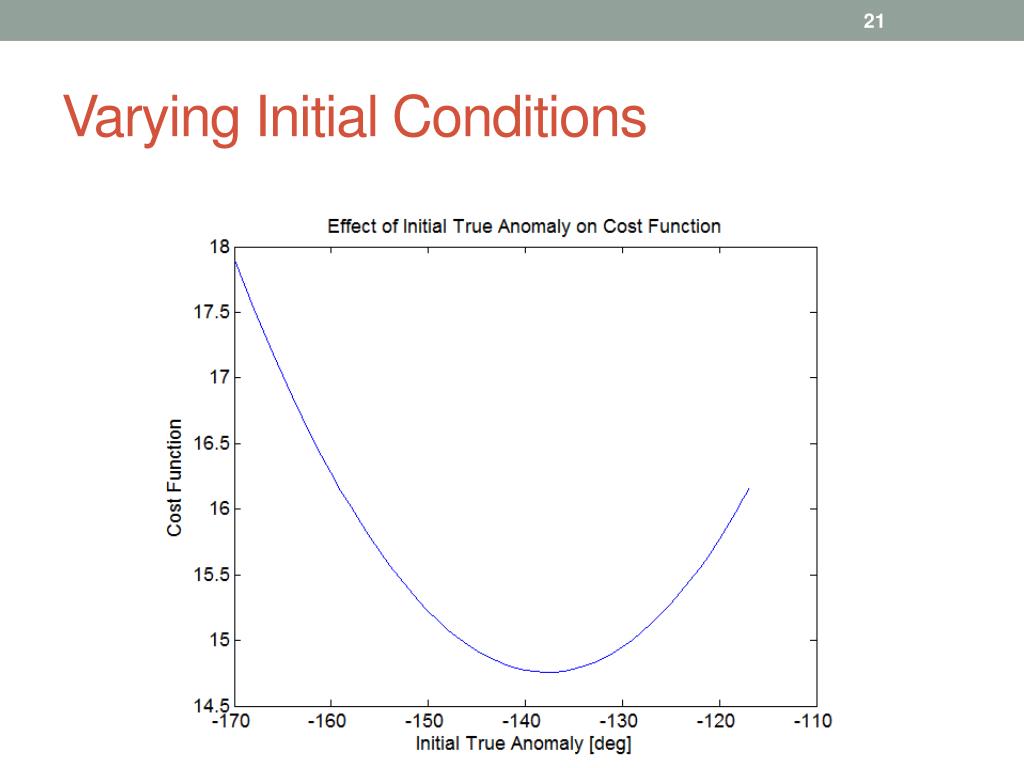 21

Varying Initial Conditions

Effect of Initial True Anomaly on Cost Function

Cost Function

18
17.5
17
16.5
16
15.5
15
14.5

-170 -160 -150 -140 -130 -120 -110

Initial True Anomaly [deg]